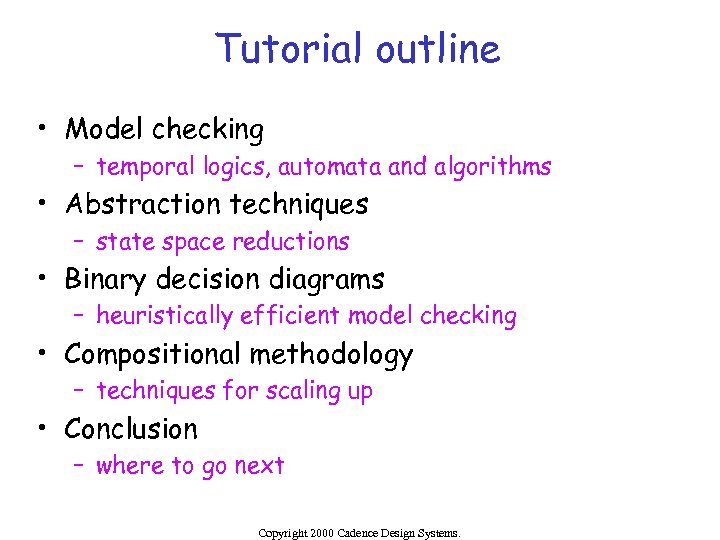 Tutorial outline

• Model checking
– temporal logics, automata and algorithms
• Abstraction techniques
– state space reductions
• Binary decision diagrams
– heuristically efficient model checking
• Compositional methodology
– techniques for scaling up
• Conclusion
– where to go next

Copyright 2000 Cadence Design Systems.